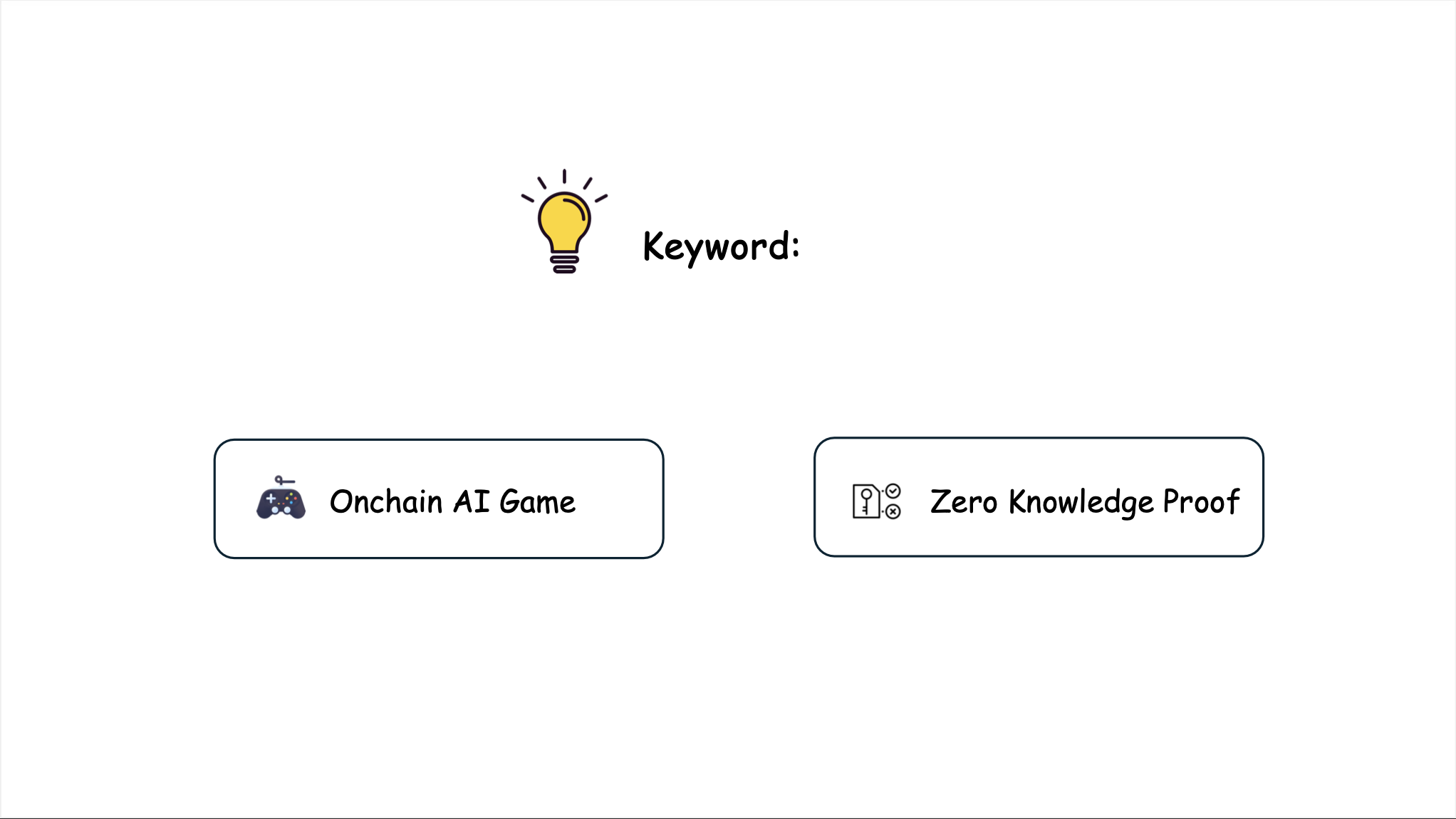 Keyword:

Onchain AI Game

Zero Knowledge Proof